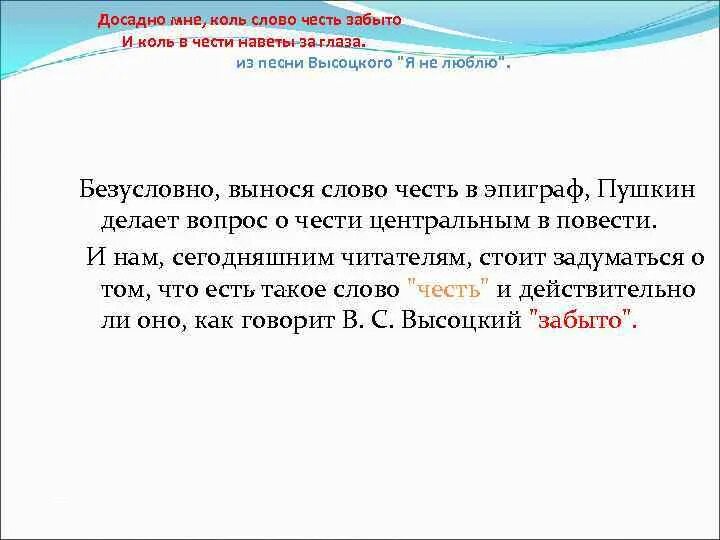 Досадно мне, коль слово честь забыто
И коль в чести наветы за глаза.
из песни Высоцкого "Я не люблю".

Безусловно, вынося слово честь в эпиграф, Пушкин делает вопрос о чести центральным в повести.

И нам, сегодняшним читателям, стоит задуматься о том, что есть такое слово "честь" и действительно ли оно, как говорит В. С. Высоцкий "забыто".